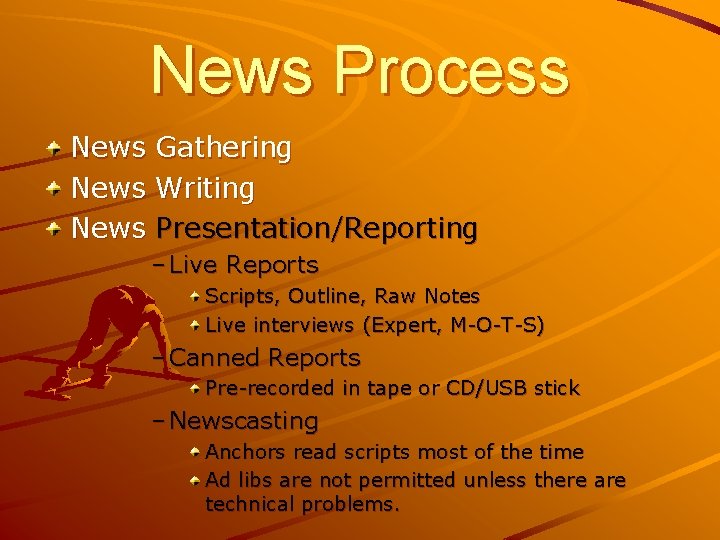 News Process

News Gathering
News Writing
News Presentation/Reporting
– Live Reports
Scripts, Outline, Raw Notes
Live interviews (Expert, M-O-T-S)
– Canned Reports
Pre-recorded in tape or CD/USB stick
– Newscasting
Anchors read scripts most of the time
Ad libs are not permitted unless there are technical problems.